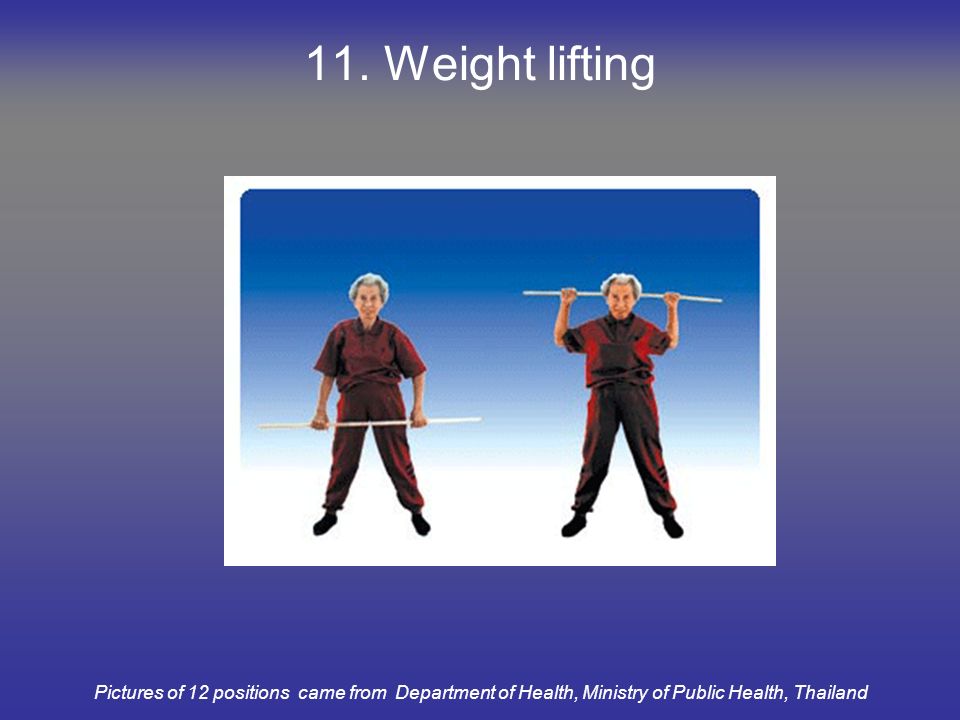 11. Weight lifting

Pictures of 12 positions came from Department of Health, Ministry of Public Health, Thailand